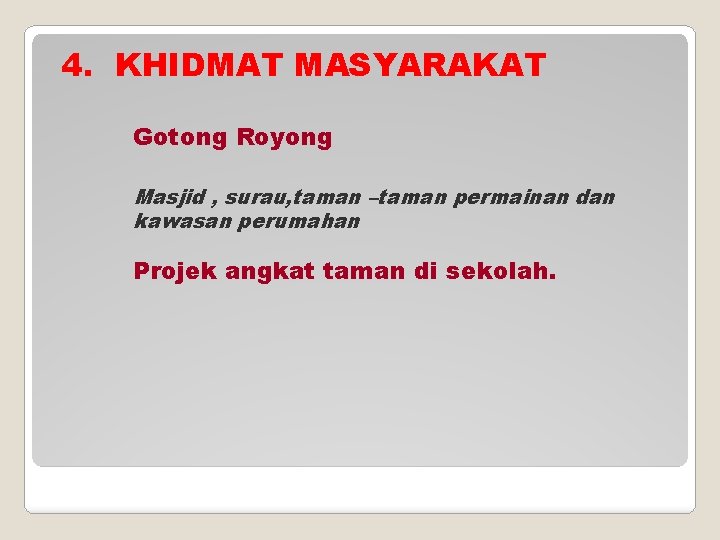 4. KHIDMAT MASYARAKAT

Gotong Royong

Masjid , surau,taman –taman permainan dan kawasan perumahan

Projek angkat taman di sekolah.